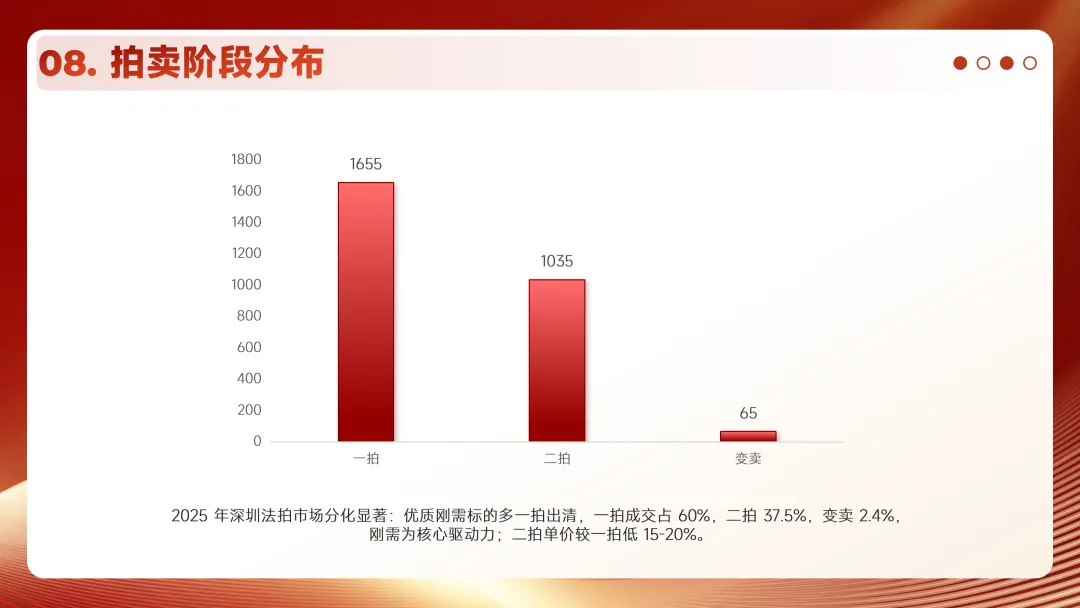 08. 拍卖阶段分布

1800
1600
1400
1200
1000
800
600
400
200
0

1655
1035
65

一拍
二拍
变卖

2025 年深圳法拍市场分化显著：优质刚需标的多一拍出清，一拍成交占 60%，二拍 37.5%，变卖 2.4%，刚需为核心驱动力；二拍单价较一拍低 15-20%。